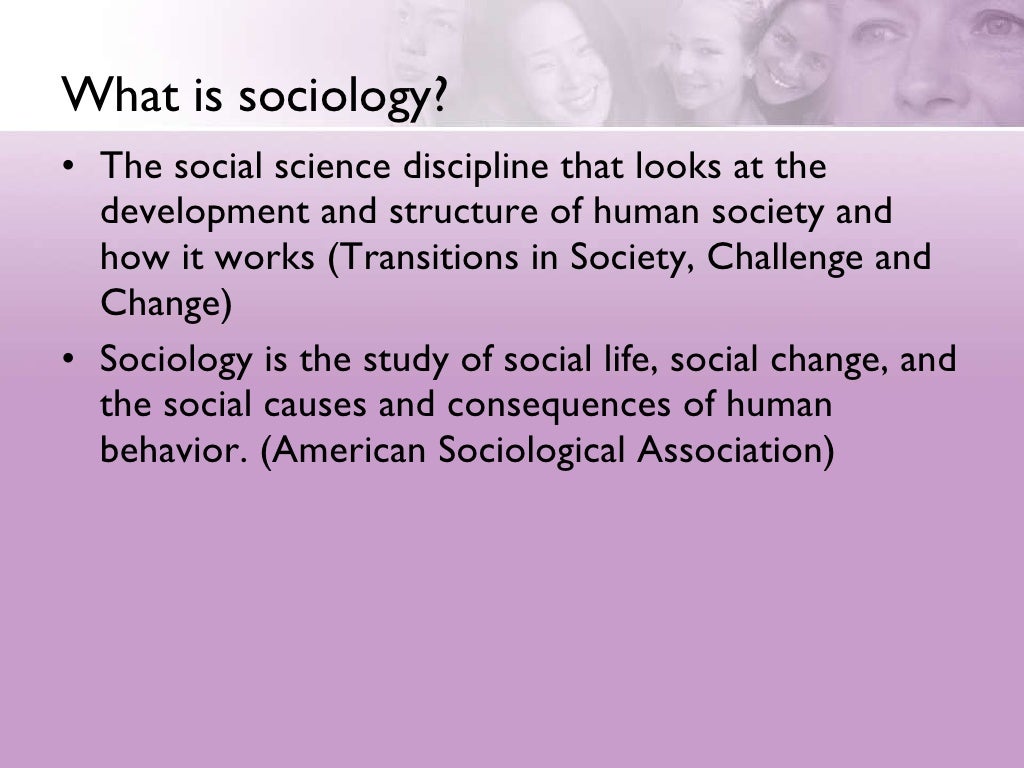 What is sociology?

• The social science discipline that looks at the development and structure of human society and how it works (Transitions in Society, Challenge and Change)

• Sociology is the study of social life, social change, and the social causes and consequences of human behavior. (American Sociological Association)